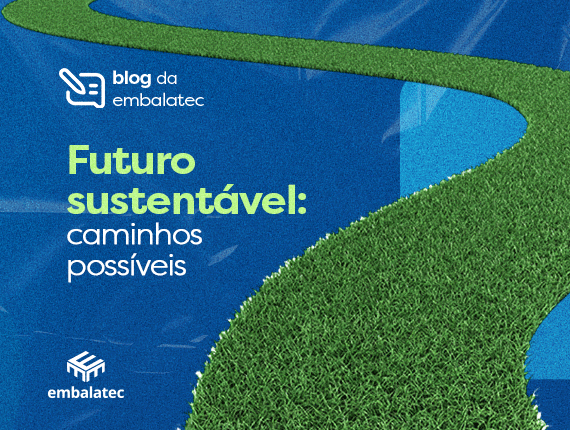 blog da embalatec

Futuro sustentável: caminhos possíveis

embalatec